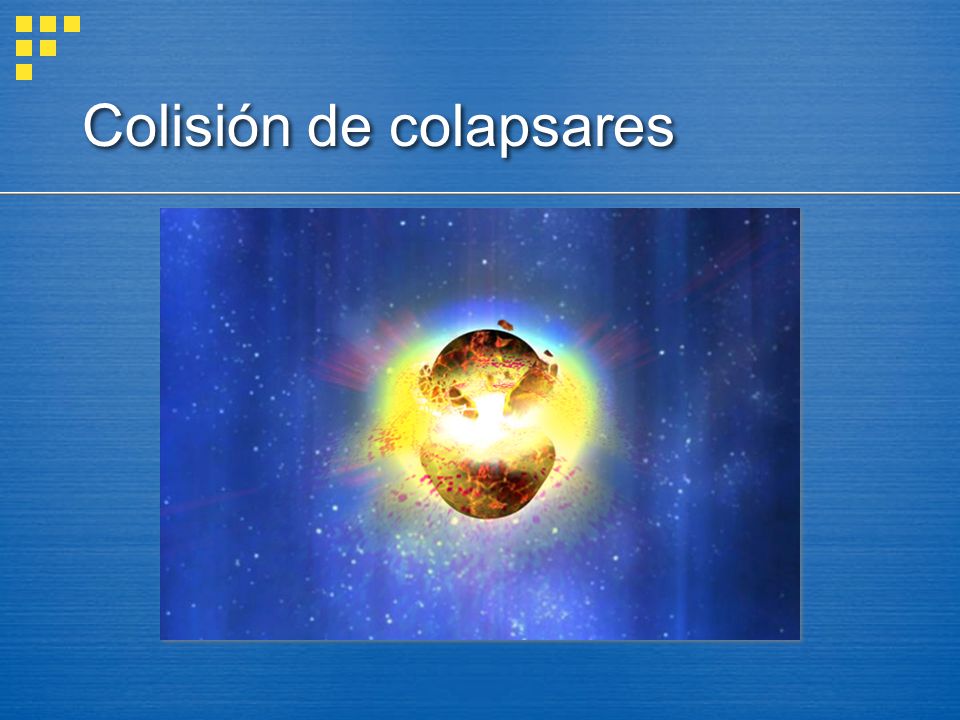 Colisión de colapsares